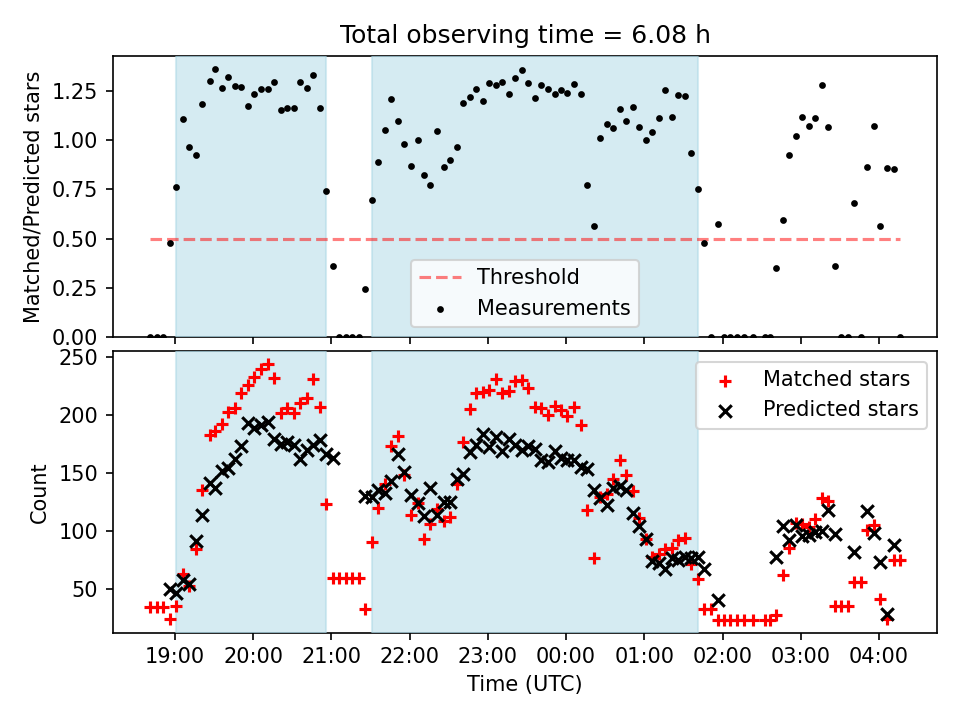 Total observing time = 6.08 h

Matched/Predicted stars

1.25
1.00
0.75
0.50
0.25
0.00

Threshold
Measurements

Count

250
200
150
100
50

Matched stars
Predicted stars

19:00 20:00 21:00 22:00 23:00 00:00 01:00 02:00 03:00 04:00

Time (UTC)